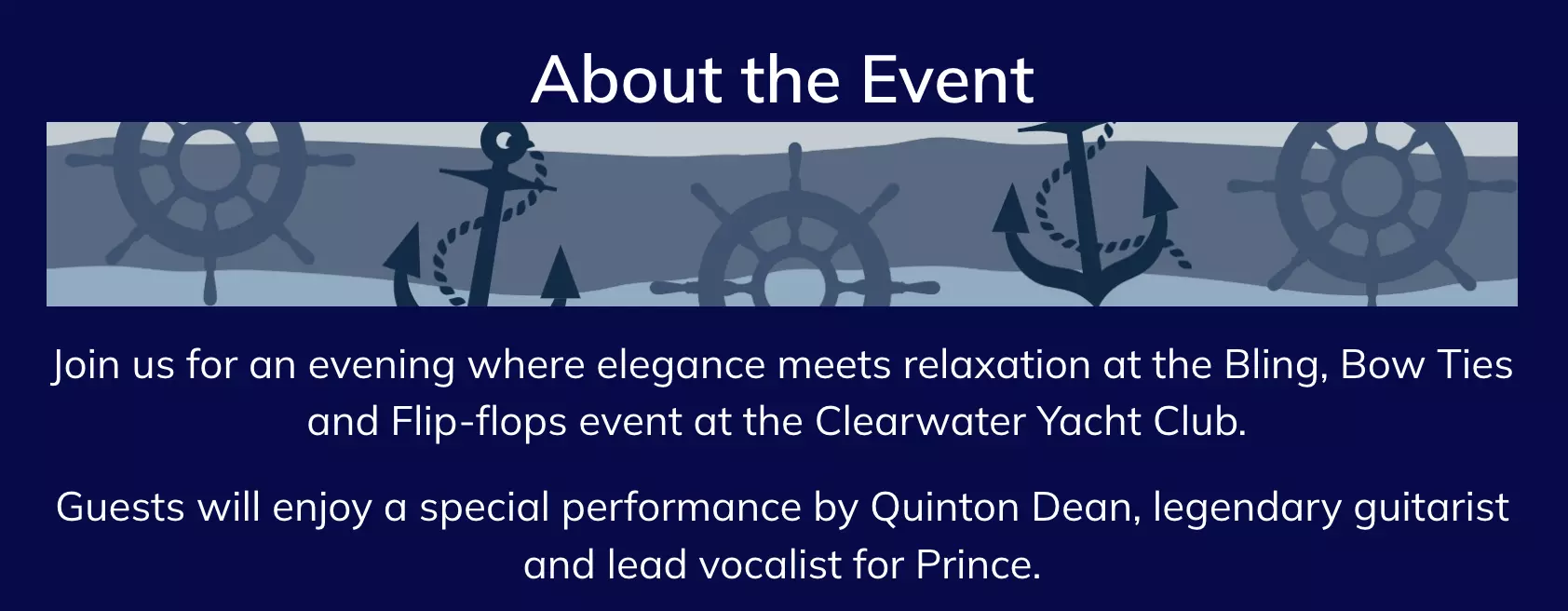 About the Event

Join us for an evening where elegance meets relaxation at the Bling, Bow Ties and Flip-flops event at the Clearwater Yacht Club.

Guests will enjoy a special performance by Quinton Dean, legendary guitarist and lead vocalist for Prince.